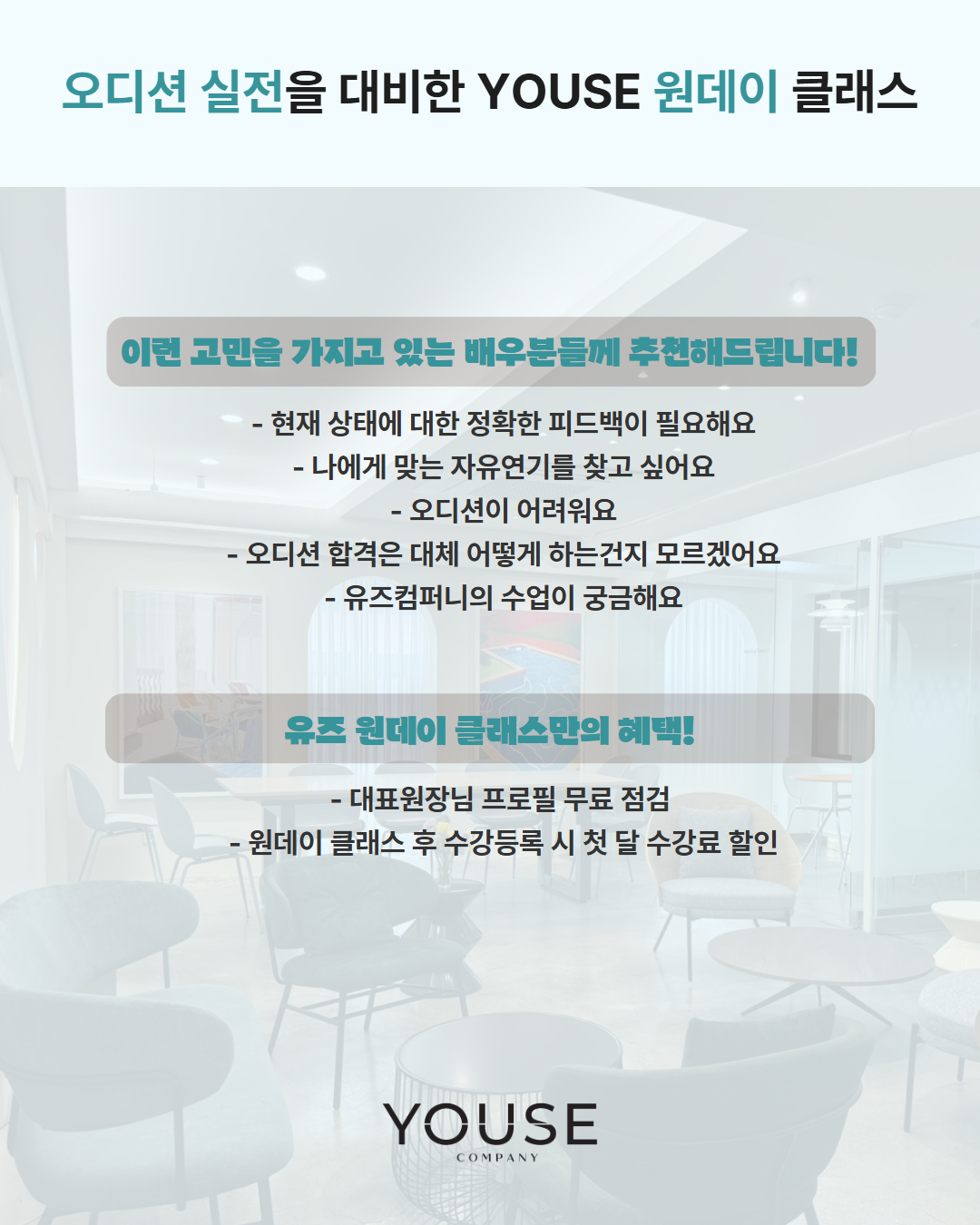 오디션 실전을 대비한 YOUSE 원데이 클래스

이런 고민을 가지고 있는 배우분들께 추천해드립니다!

- 현재 상태에 대한 정확한 피드백이 필요해요
- 나에게 맞는 자유연기를 찾고 싶어요
- 오디션이 어려워요
- 오디션 합격은 대체 어떻게 하는건지 모르겠어요
- 유즈컴퍼니의 수업이 궁금해요

유즈 원데이 클래스만의 혜택!

- 대표원장님 프로필 무료 점검
- 원데이 클래스 후 수강등록 시 첫 달 수강료 할인

YOUSE
COMPANY